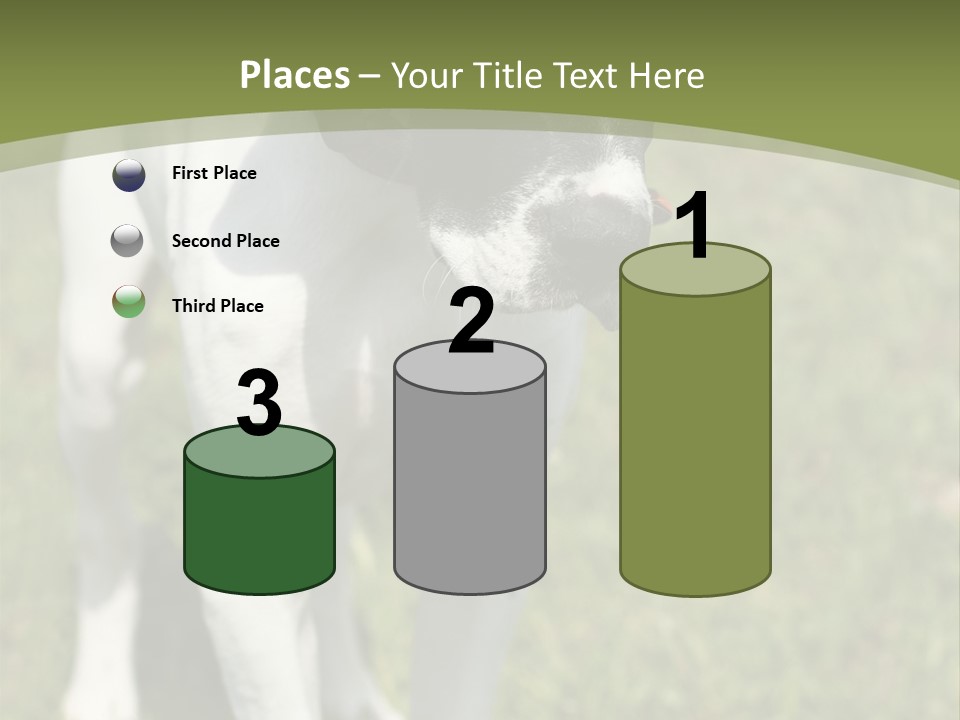 Places – Your Title Text Here

First Place

Second Place

Third Place

3

2

1